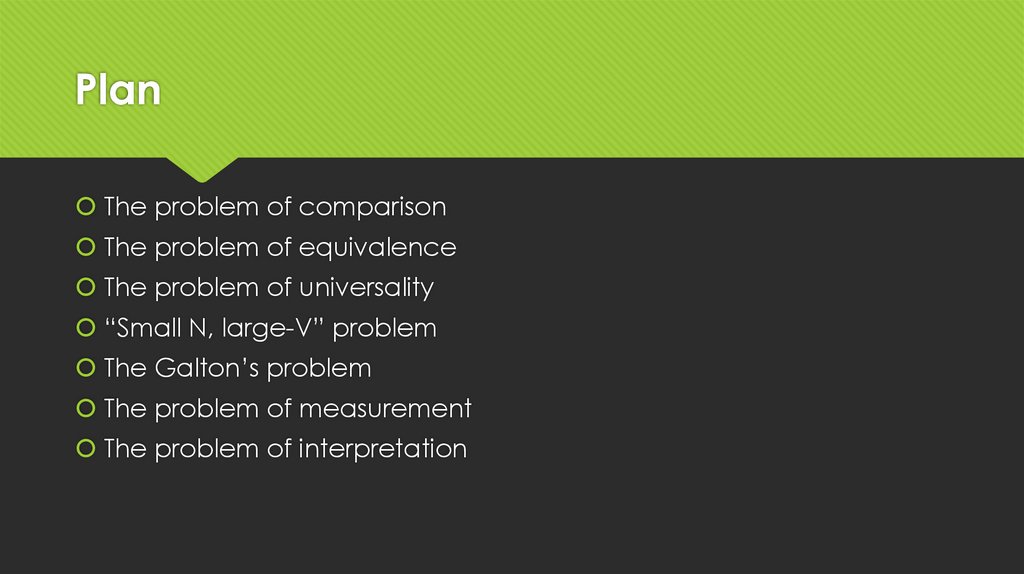 Plan

The problem of comparison
The problem of equivalence
The problem of universality
“Small N, large-V” problem
The Galton’s problem
The problem of measurement
The problem of interpretation